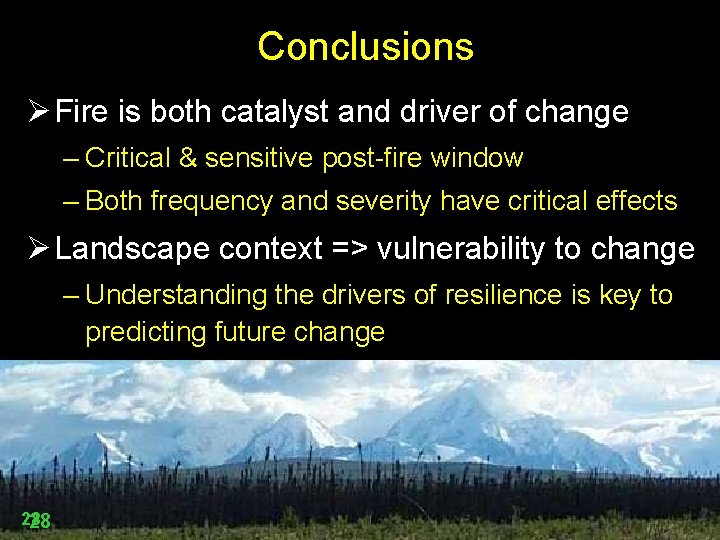 Conclusions

➢ Fire is both catalyst and driver of change

– Critical & sensitive post-fire window

– Both frequency and severity have critical effects

➢ Landscape context => vulnerability to change

– Understanding the drivers of resilience is key to predicting future change

28